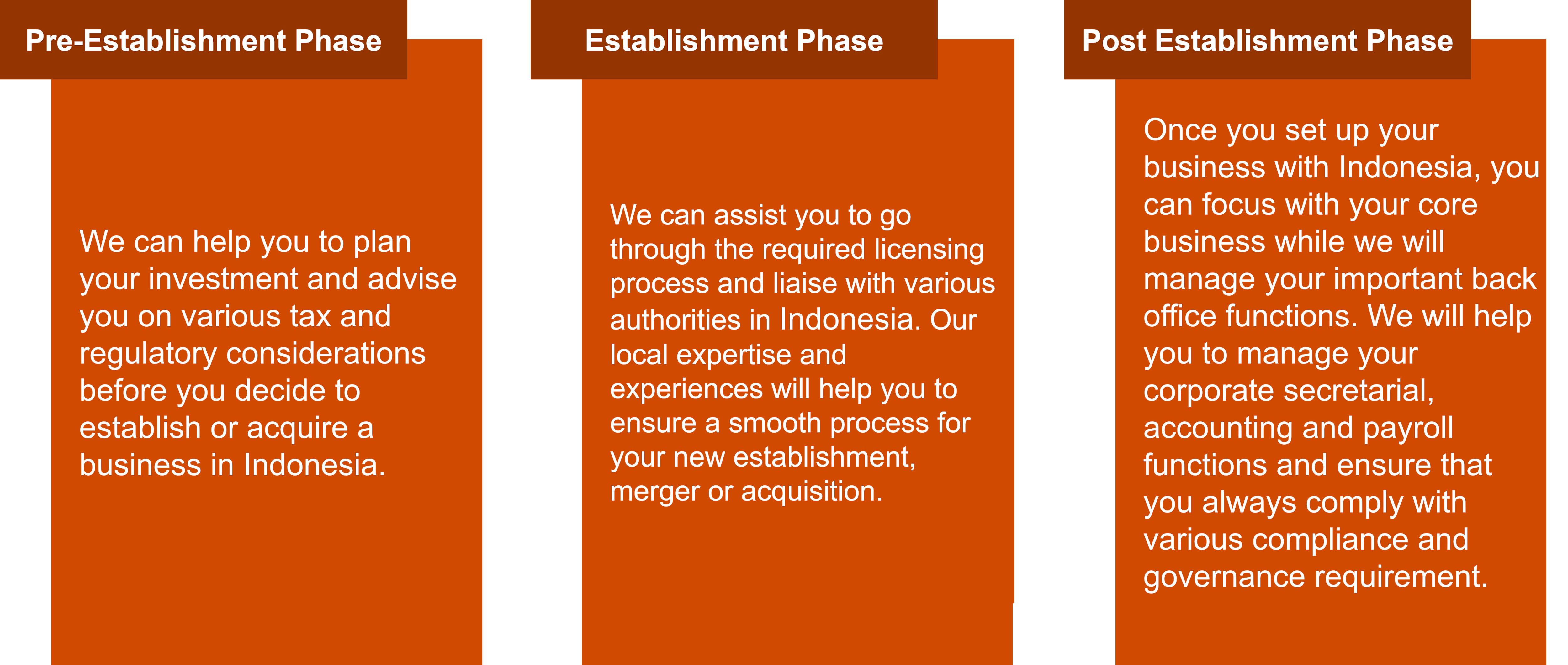 Pre-Establishment Phase

We can help you to plan your investment and advise you on various tax and regulatory considerations before you decide to establish or acquire a business in Indonesia.

Establishment Phase

We can assist you to go through the required licensing process and liaise with various authorities in Indonesia. Our local expertise and experiences will help you to ensure a smooth process for your new establishment, merger or acquisition.

Post Establishment Phase

Once you set up your business with Indonesia, you can focus with your core business while we will manage your important back office functions. We will help you to manage your corporate secretarial, accounting and payroll functions and ensure that you always comply with various compliance and governance requirement.